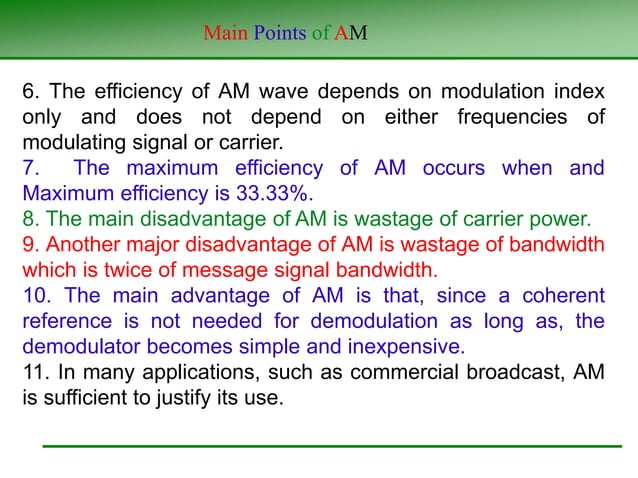 Main Points of AM

6. The efficiency of AM wave depends on modulation index only and does not depend on either frequencies of modulating signal or carrier.

7. The maximum efficiency of AM occurs when and Maximum efficiency is 33.33%.

8. The main disadvantage of AM is wastage of carrier power.

9. Another major disadvantage of AM is wastage of bandwidth which is twice of message signal bandwidth.

10. The main advantage of AM is that, since a coherent reference is not needed for demodulation as long as, the demodulator becomes simple and inexpensive.

11. In many applications, such as commercial broadcast, AM is sufficient to justify its use.